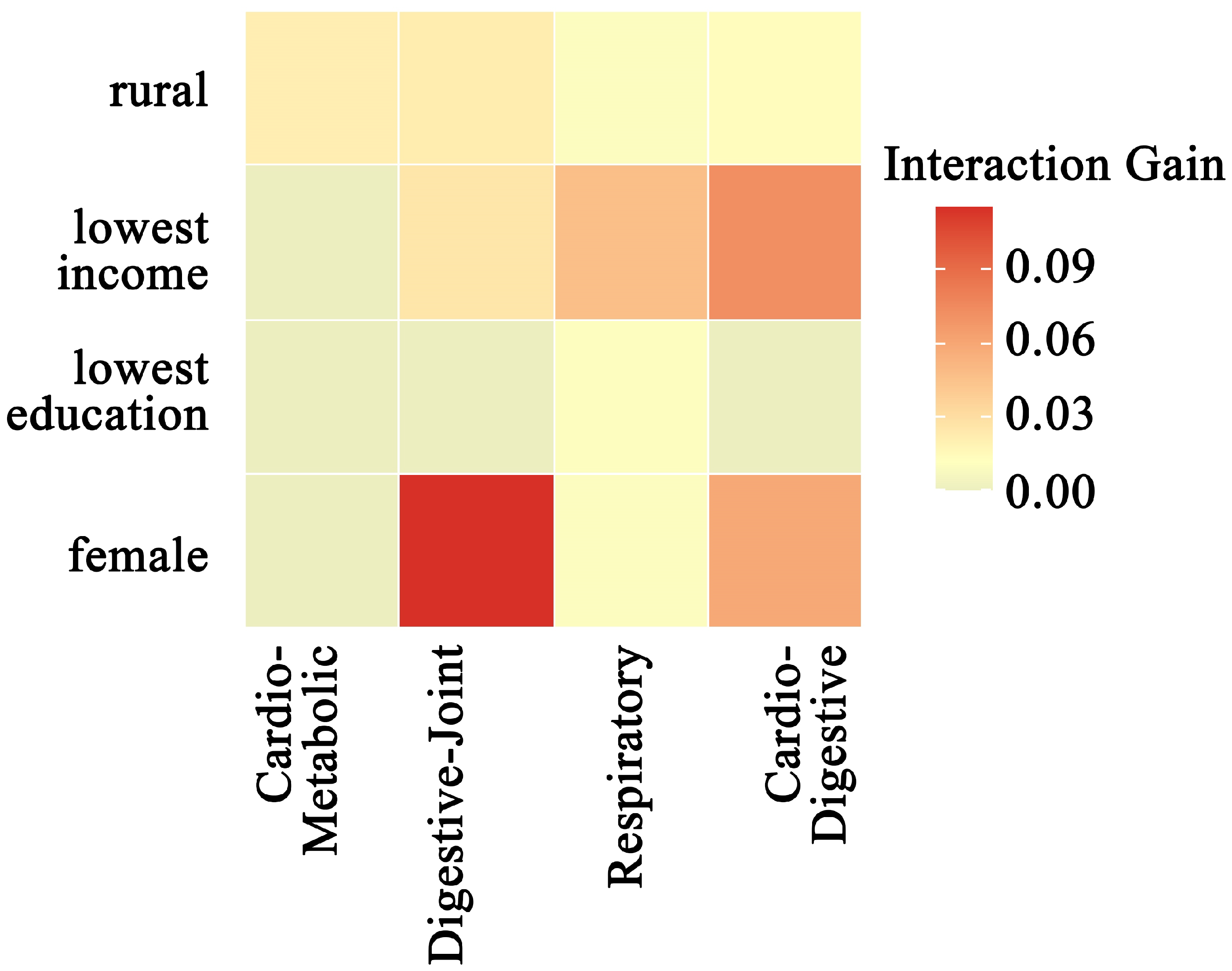 rural
lowest income
lowest education
female

Cardio-Metabolic
Digestive-Joint
Respiratory
Cardio-Digestive

Interaction Gain
0.09
0.06
0.03
0.00